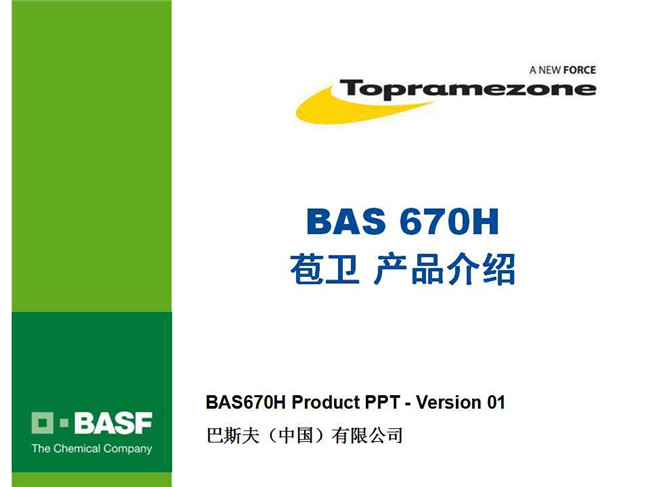 A NEW FORCE
Topramezone

BAS 670H
苞卫 产品介绍

BAS670H Product PPT - Version 01
巴斯夫（中国）有限公司

BASF
The Chemical Company